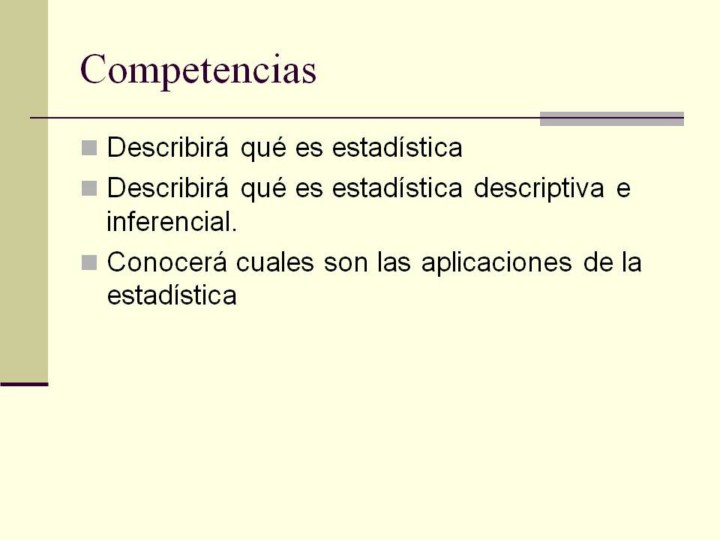 Competencias

- Describirá qué es estadística
- Describirá qué es estadística descriptiva e inferencial.
- Conocerá cuales son las aplicaciones de la estadística